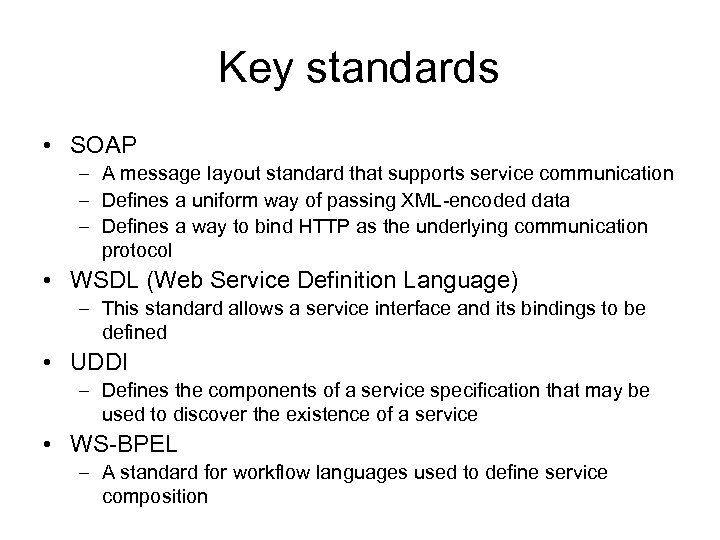 Key standards

• SOAP
– A message layout standard that supports service communication
– Defines a uniform way of passing XML-encoded data
– Defines a way to bind HTTP as the underlying communication protocol

• WSDL (Web Service Definition Language)
– This standard allows a service interface and its bindings to be defined

• UDDI
– Defines the components of a service specification that may be used to discover the existence of a service

• WS-BPEL
– A standard for workflow languages used to define service composition